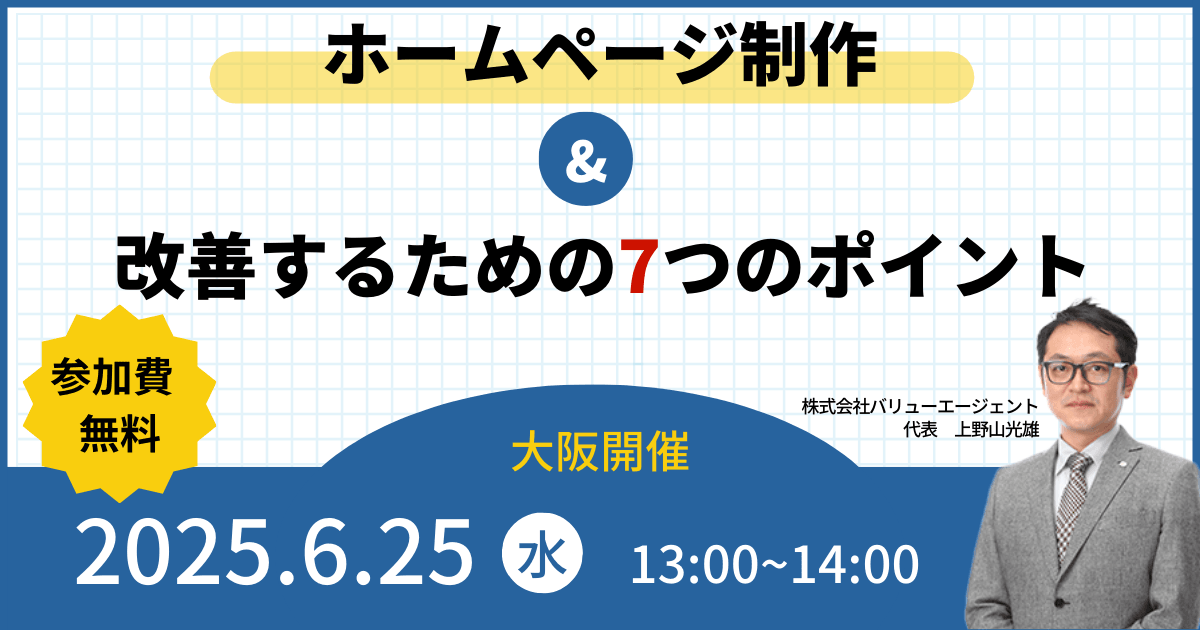 ホームページ制作

&

改善するための7つのポイント

参加費
無料

株式会社バリューエージェント
代表　上野山光雄

大阪開催

2025.6.25 水 13:00~14:00